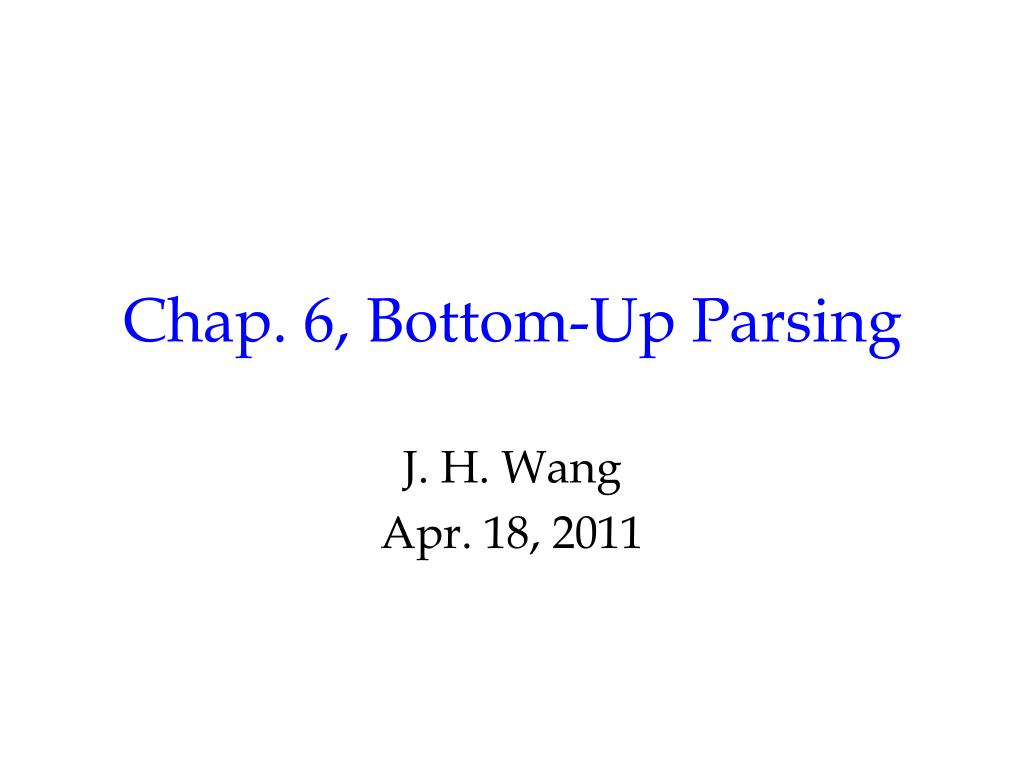 Chap. 6, Bottom-Up Parsing

J. H. Wang
Apr. 18, 2011